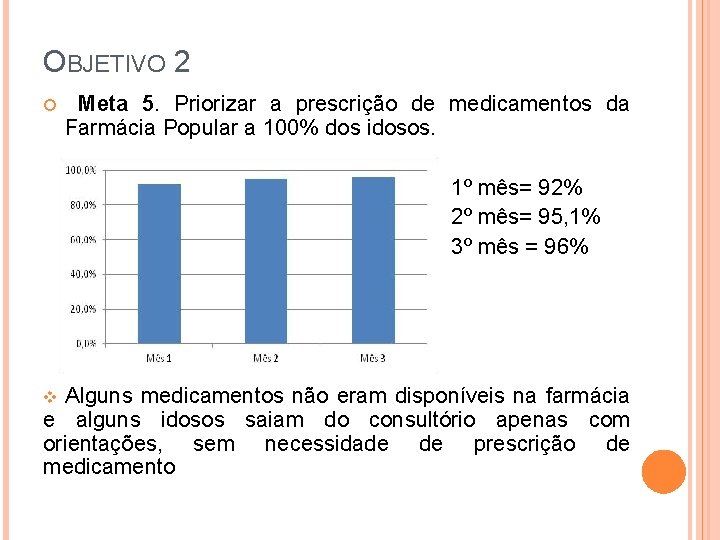 OBJETIVO 2

Meta 5. Priorizar a prescrição de medicamentos da Farmácia Popular a 100% dos idosos.

100,0%
80,0%
60,0%
40,0%
20,0%
0,0%
Mês 1
Mês 2
Mês 3

1º mês= 92%
2º mês= 95,1%
3º mês = 96%

Alguns medicamentos não eram disponíveis na farmácia e alguns idosos saiam do consultório apenas com orientações, sem necessidade de prescrição de medicamento